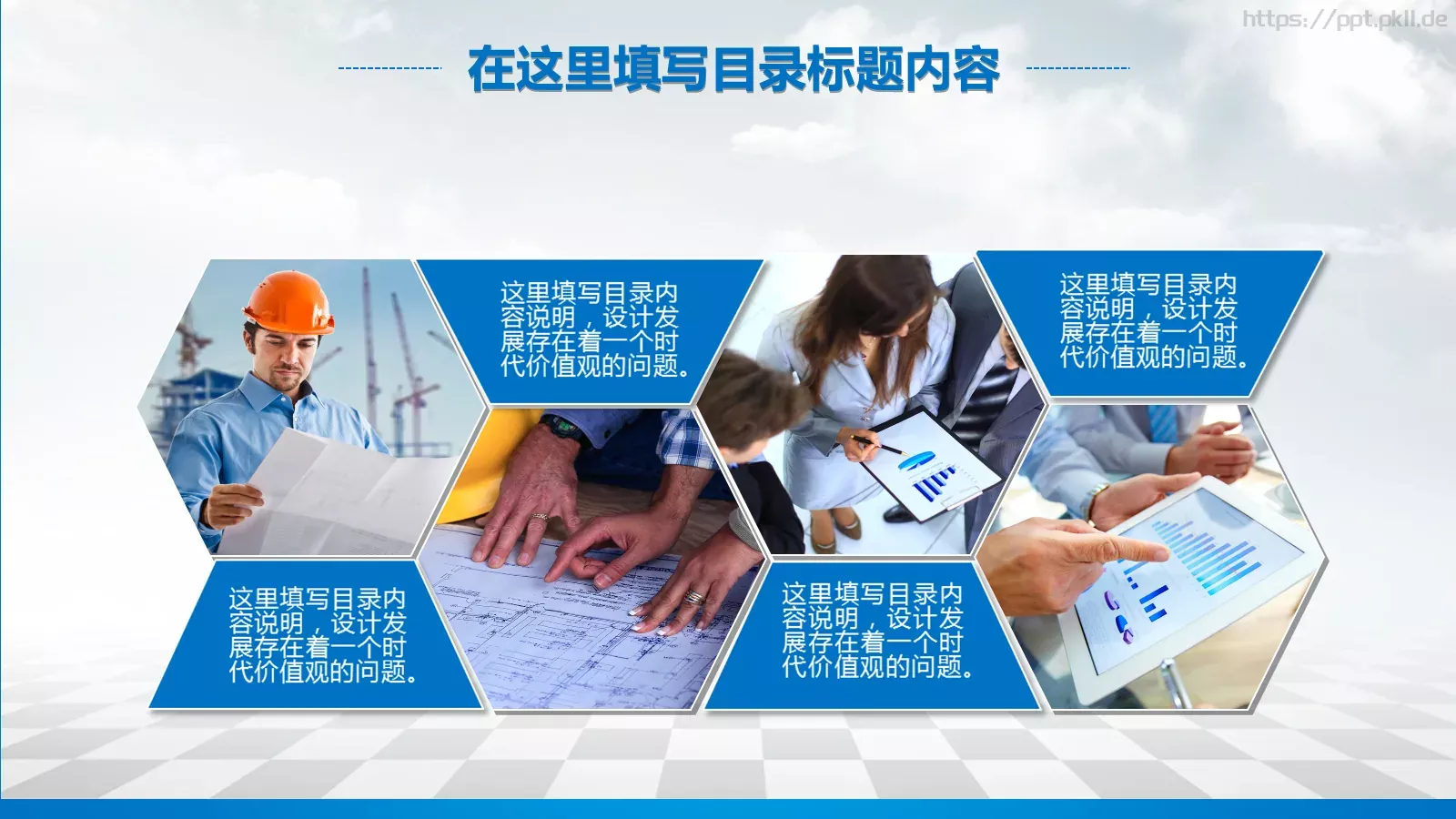 https://ppt.pkll.de

在这里填写目录标题内容

这里填写目录内容说明，设计发展存在着一个时代价值观的问题。

这里填写目录内容说明，设计发展存在着一个时代价值观的问题。

这里填写目录内容说明，设计发展存在着一个时代价值观的问题。

这里填写目录内容说明，设计发展存在着一个时代价值观的问题。